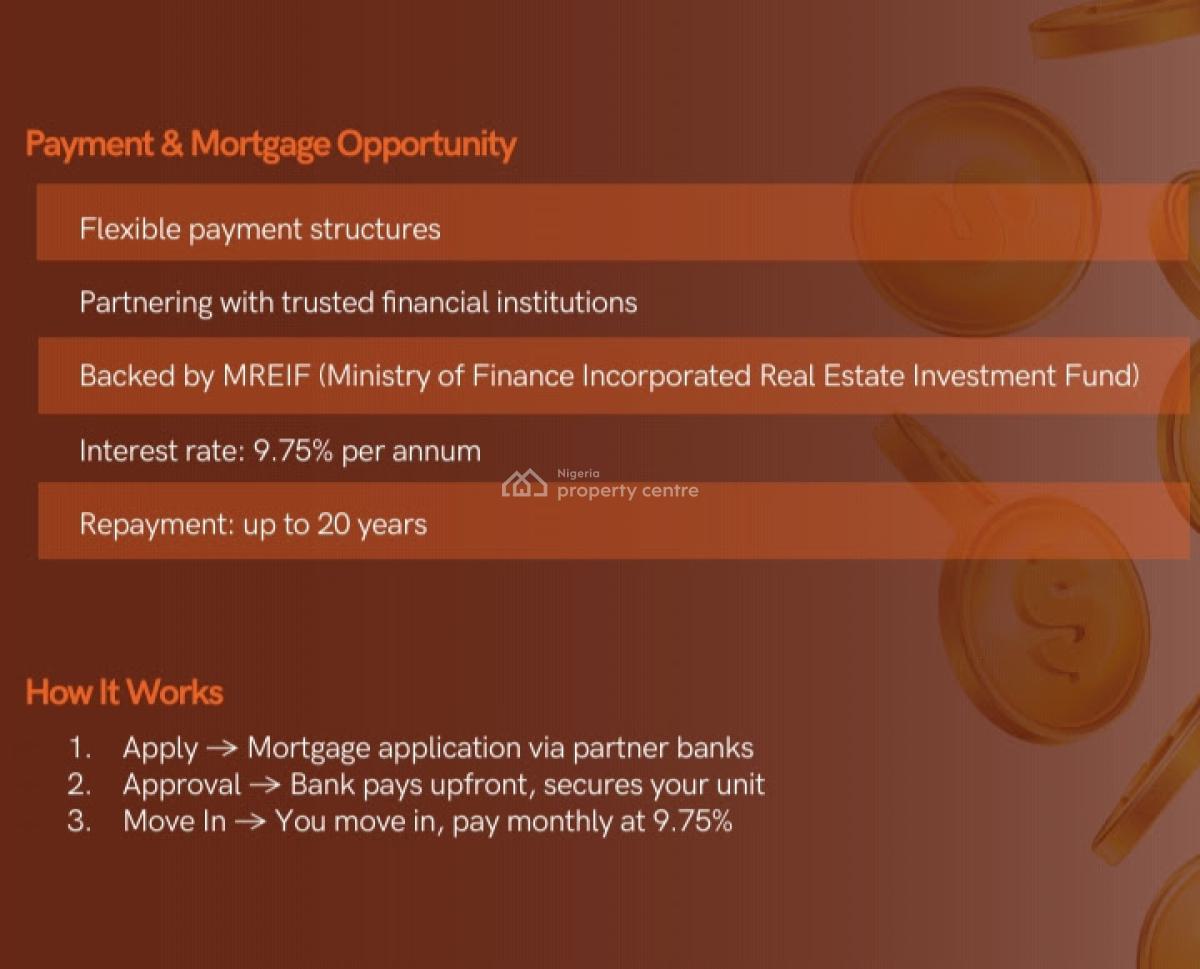 Payment & Mortgage Opportunity

Flexible payment structures

Partnering with trusted financial institutions

Backed by MREIF (Ministry of Finance Incorporated Real Estate Investment Fund)

Interest rate: 9.75% per annum

Nigeria property centre

Repayment: up to 20 years

How It Works

1. Apply → Mortgage application via partner banks
2. Approval → Bank pays upfront, secures your unit
3. Move In → You move in, pay monthly at 9.75%